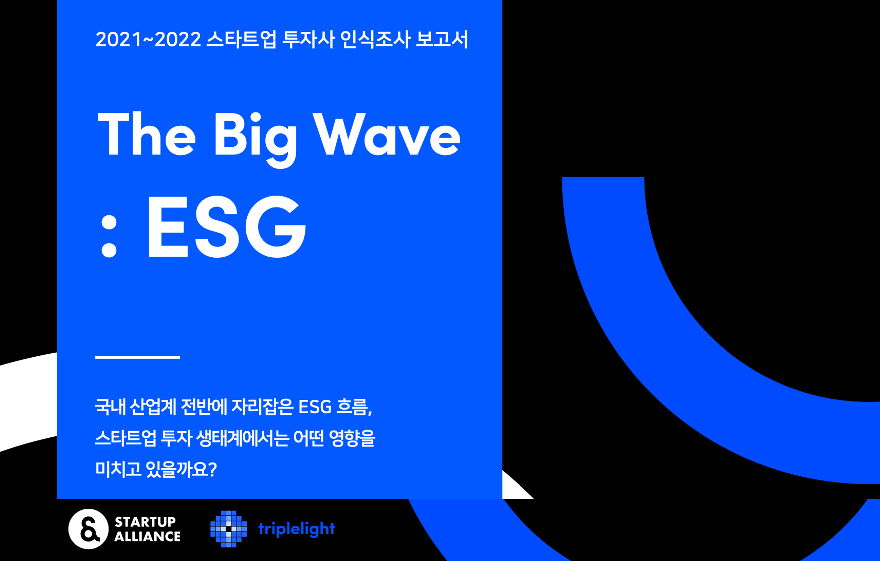 2021~2022 스타트업 투자사 인식조사 보고서

The Big Wave
: ESG

국내 산업계 전반에 자리잡은 ESG 흐름, 스타트업 투자 생태계에서는 어떤 영향을 미치고 있을까요?

STARTUP ALLIANCE

triplelight